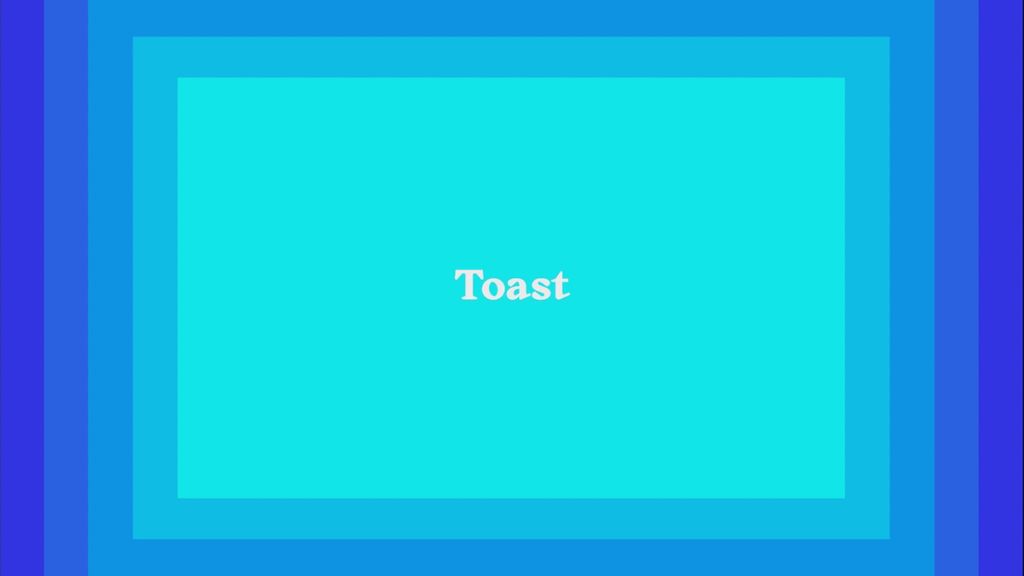 Toast